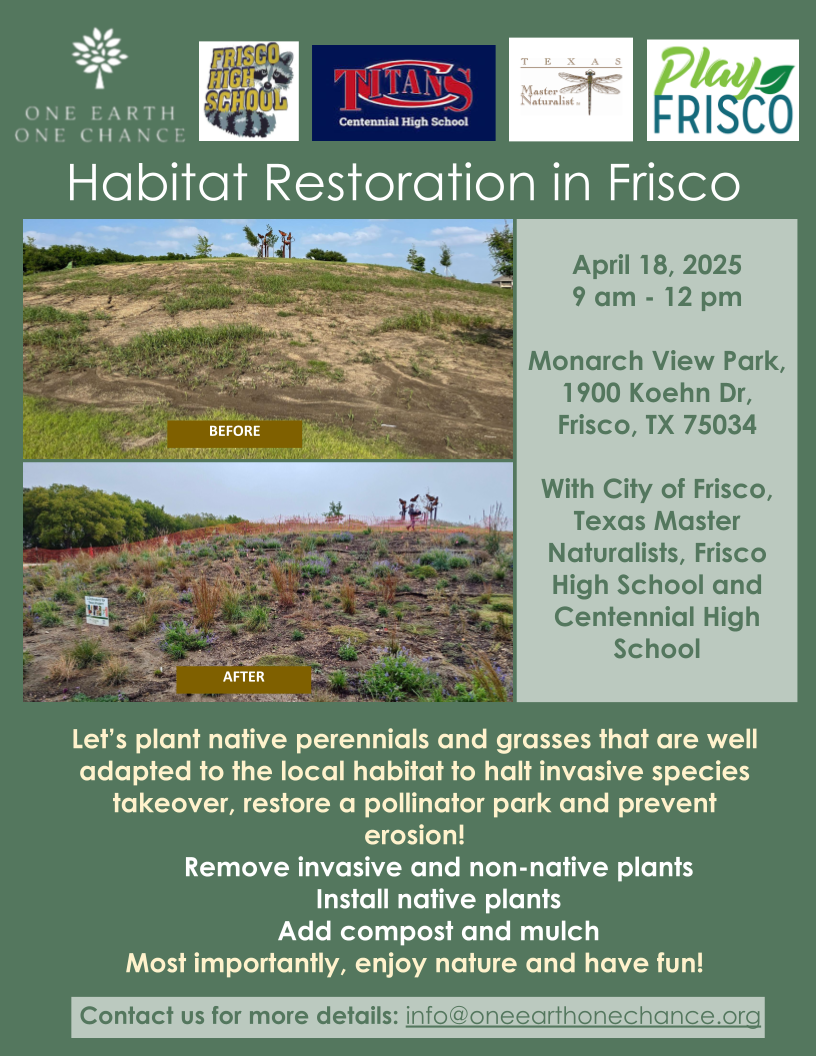 ONE EARTH
ONE CHANCE

FRISCO HIGH SCHOOL

TITANS
Centennial High School

TEXAS
Master Naturalist

Play FRISCO

Habitat Restoration in Frisco

BEFORE

AFTER

April 18, 2025
9 am - 12 pm

Monarch View Park,
1900 Koehn Dr,
Frisco, TX 75034

With City of Frisco, Texas Master Naturalists, Frisco High School and Centennial High School

Let's plant native perennials and grasses that are well adapted to the local habitat to halt invasive species takeover, restore a pollinator park and prevent erosion!

Remove invasive and non-native plants
Install native plants
Add compost and mulch
Most importantly, enjoy nature and have fun!

Contact us for more details: info@oneearthonechance.org